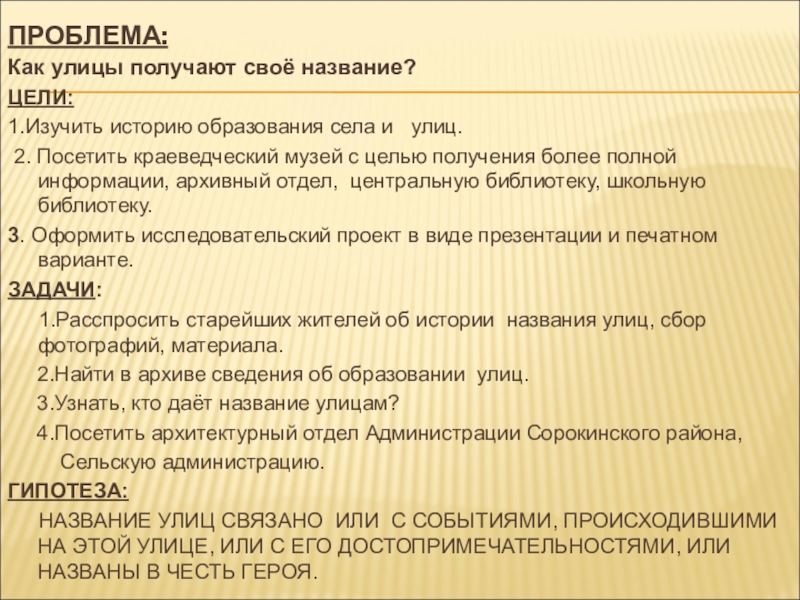 ПРОБЛЕМА:
Как улицы получают своё название?
ЦЕЛИ:
1.Изучить историю образования села и улиц.
2. Посетить краеведческий музей с целью получения более полной информации, архивный отдел, центральную библиотеку, школьную библиотеку.
3. Оформить исследовательский проект в виде презентации и печатном варианте.
ЗАДАЧИ:
1.Расспросить старейших жителей об истории названия улиц, сбор фотографий, материала.
2.Найти в архиве сведения об образовании улиц.
3.Узнать, кто даёт название улицам?
4.Посетить архитектурный отдел Администрации Сорокинского района, Сельскую администрацию.
ГИПОТЕЗА:
НАЗВАНИЕ УЛИЦ СВЯЗАНО ИЛИ С СОБЫТИЯМИ, ПРОИСХОДИВШИМИ НА ЭТОЙ УЛИЦЕ, ИЛИ С ЕГО ДОСТОПРИМЕЧАТЕЛЬНОСТЯМИ, ИЛИ НАЗВАНЫ В ЧЕСТЬ ГЕРОЯ.